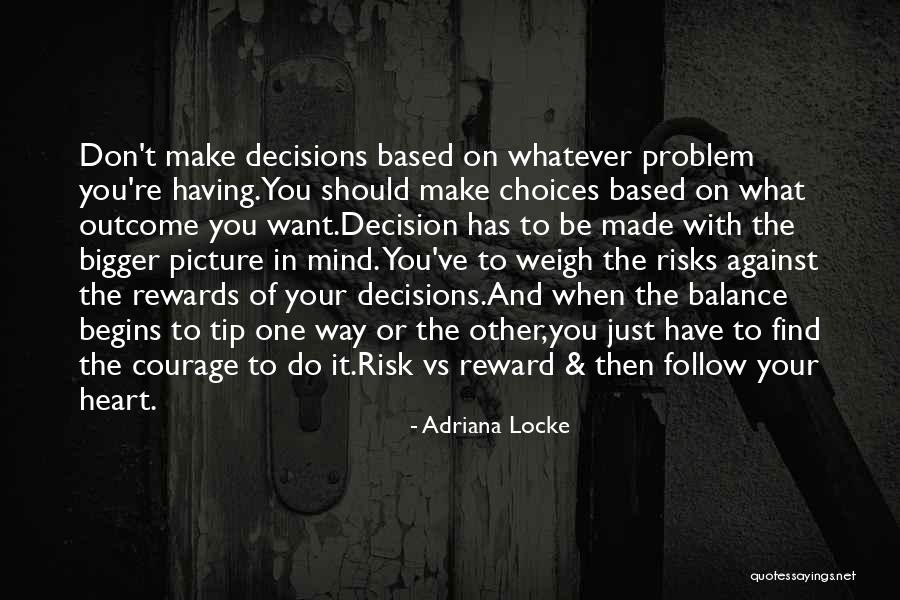 Don't make decisions based on whatever problem you're having.You should make choices based on what outcome you want.Decision has to be made with the bigger picture in mind.You've to weigh the risks against the rewards of your decisions.And when the balance begins to tip one way or the other,you just have to find the courage to do it.Risk vs reward & then follow your heart.

- Adriana Locke

quotessayings.net